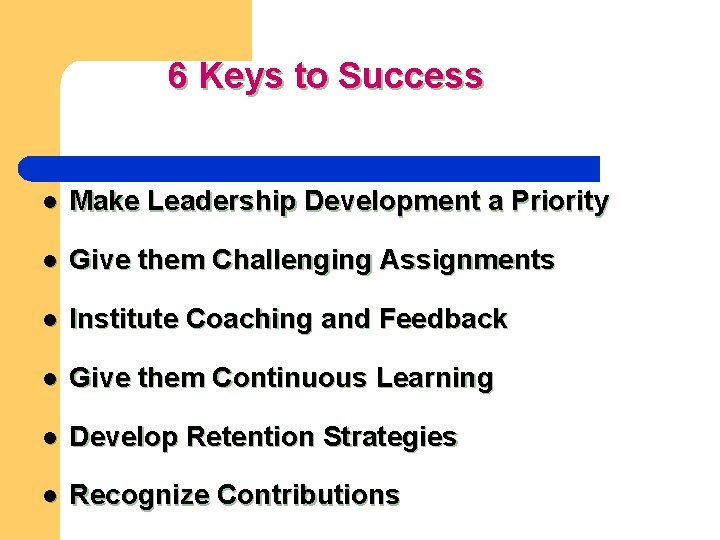 6 Keys to Success

- Make Leadership Development a Priority
- Give them Challenging Assignments
- Institute Coaching and Feedback
- Give them Continuous Learning
- Develop Retention Strategies
- Recognize Contributions